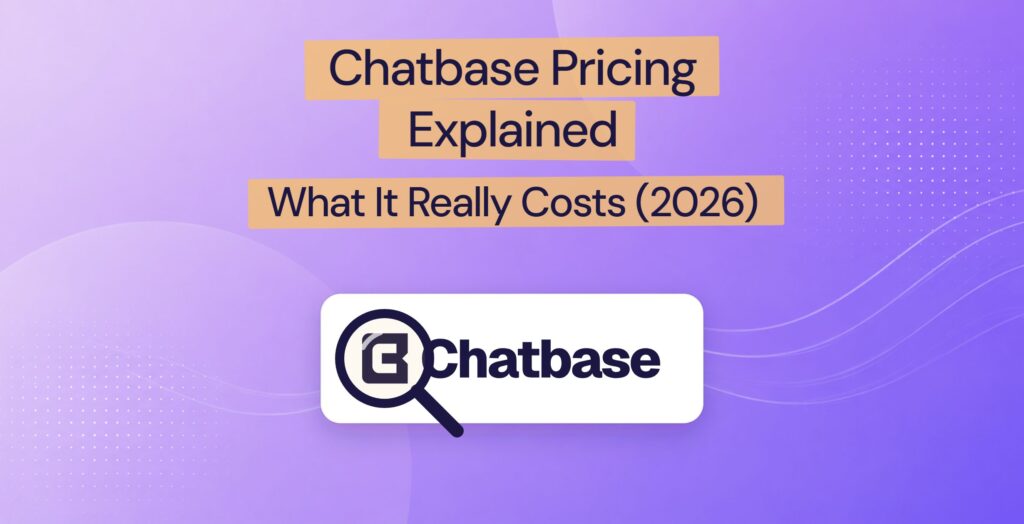 Chatbase Pricing Explained

What It Really Costs (2026)

Chatbase